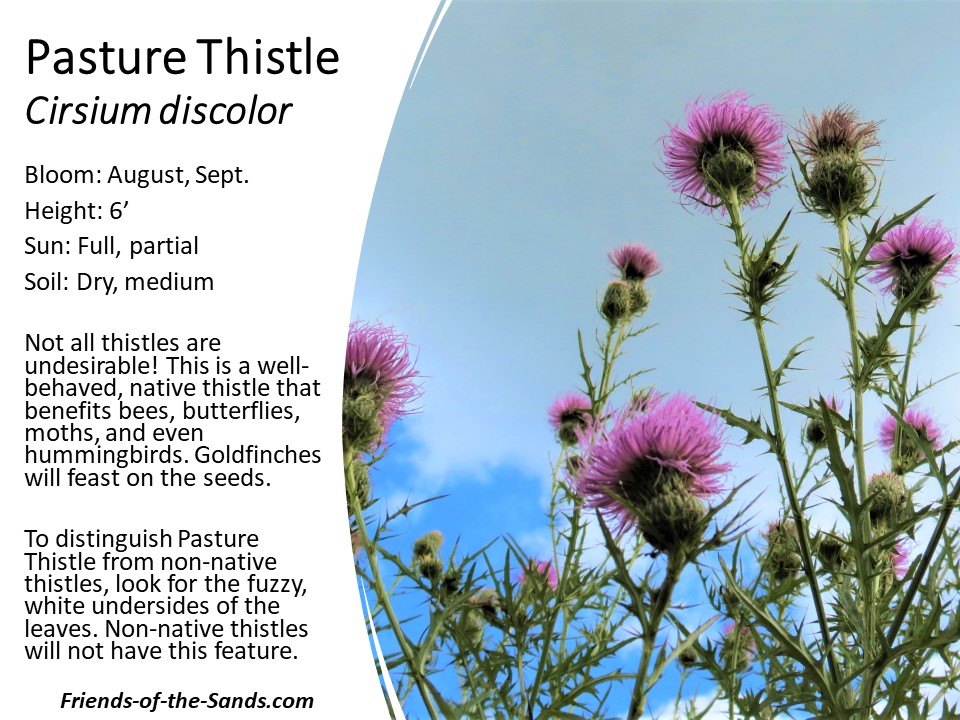 Pasture Thistle
Cirsium discolor

Bloom: August, Sept.
Height: 6’
Sun: Full, partial
Soil: Dry, medium

Not all thistles are undesirable! This is a well-behaved, native thistle that benefits bees, butterflies, moths, and even hummingbirds. Goldfinches will feast on the seeds.

To distinguish Pasture Thistle from non-native thistles, look for the fuzzy, white undersides of the leaves. Non-native thistles will not have this feature.

Friends-of-the-Sands.com